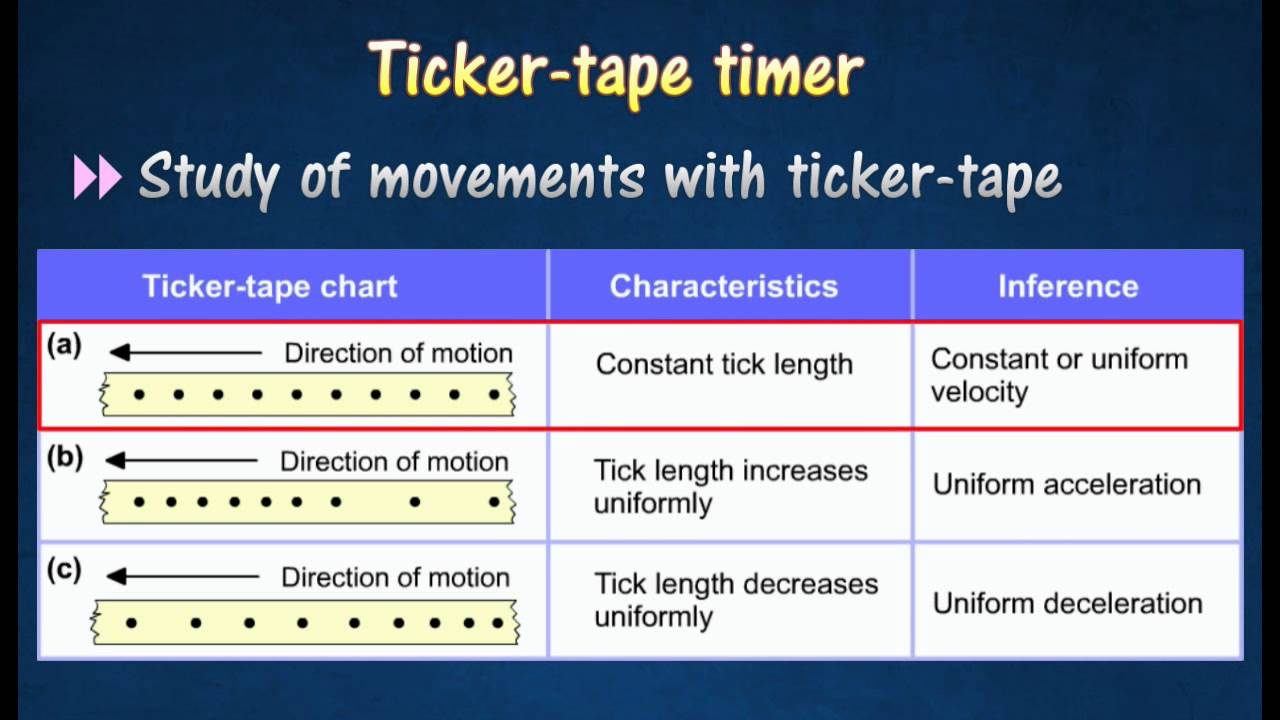 Ticker-tape timer

Study of movements with ticker-tape

| Ticker-tape chart | Characteristics | Inference |
|---|---|---|
| (a) Direction of motion | Constant tick length | Constant or uniform velocity |
| (b) Direction of motion | Tick length increases uniformly | Uniform acceleration |
| (c) Direction of motion | Tick length decreases uniformly | Uniform deceleration |